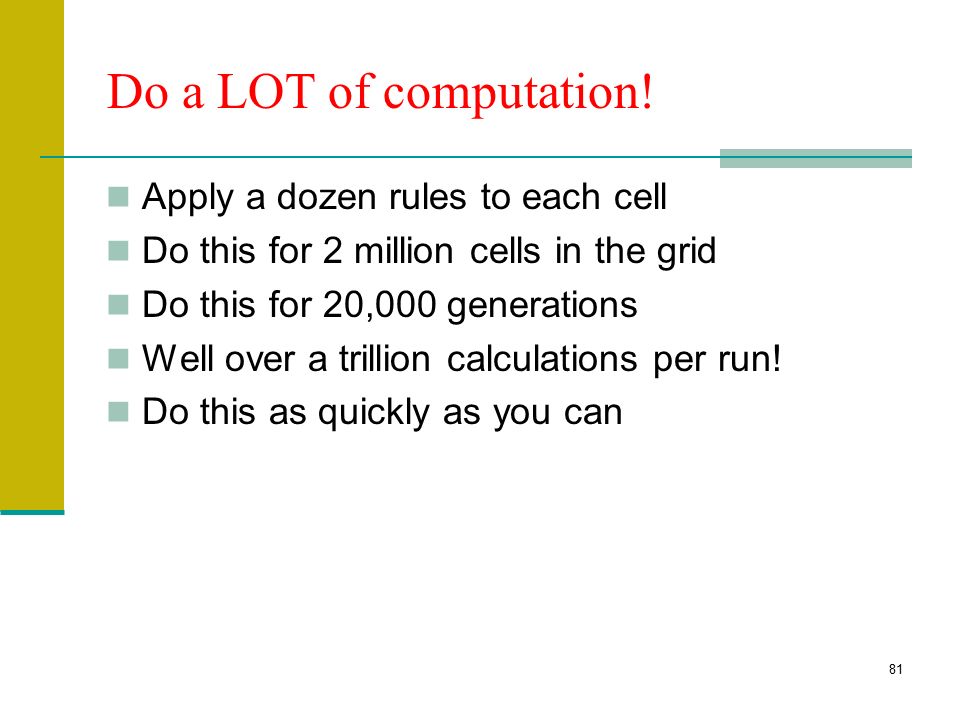 Do a LOT of computation!

Apply a dozen rules to each cell
Do this for 2 million cells in the grid
Do this for 20,000 generations
Well over a trillion calculations per run!
Do this as quickly as you can

81